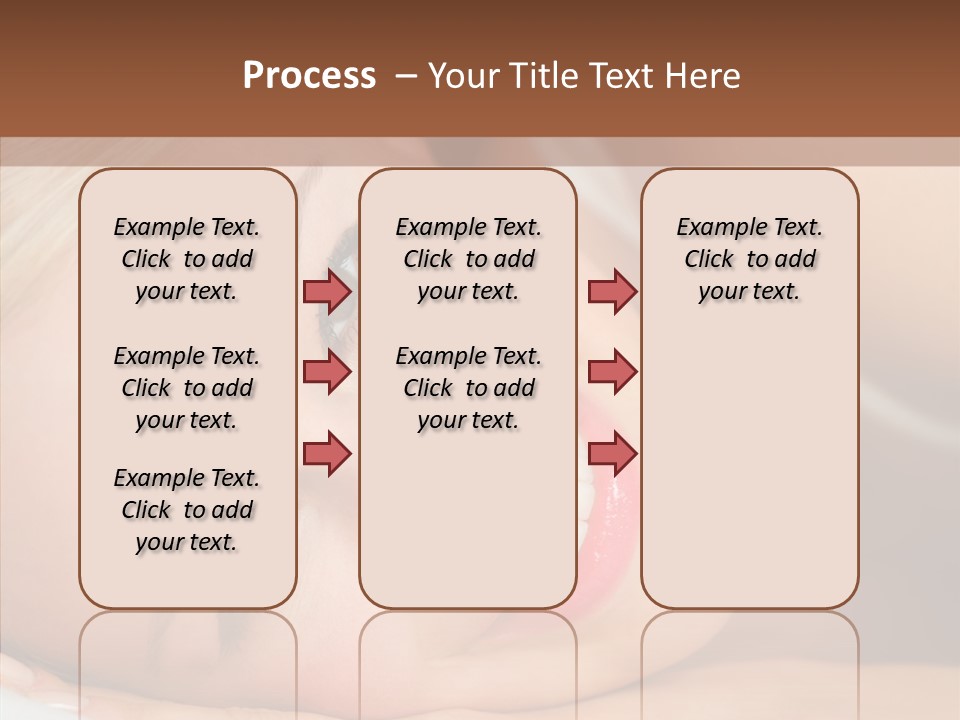 Process – Your Title Text Here

Example Text. Click to add your text.

Example Text. Click to add your text.

Example Text. Click to add your text.

Example Text. Click to add your text.

Example Text. Click to add your text.

Example Text. Click to add your text.